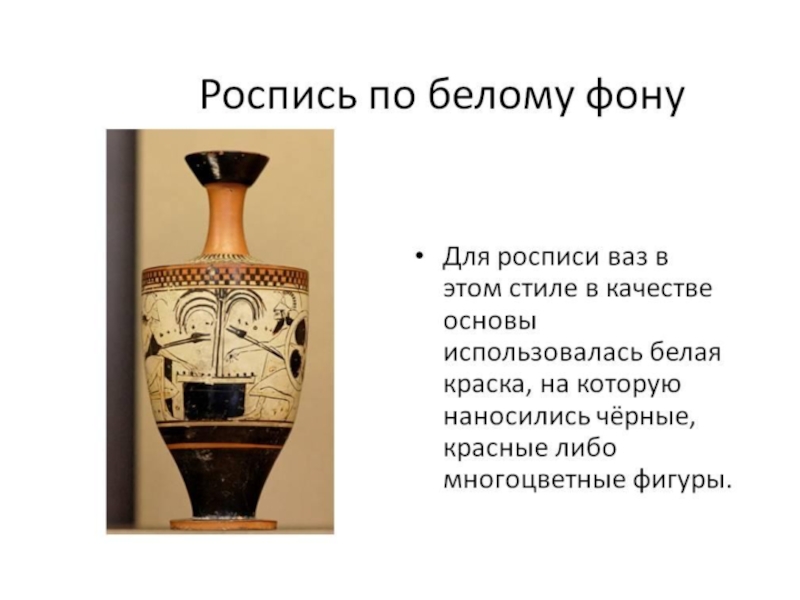 Роспись по белому фону

• Для росписи ваз в этом стиле в качестве основы использовалась белая краска, на которую наносились чёрные, красные либо многоцветные фигуры.